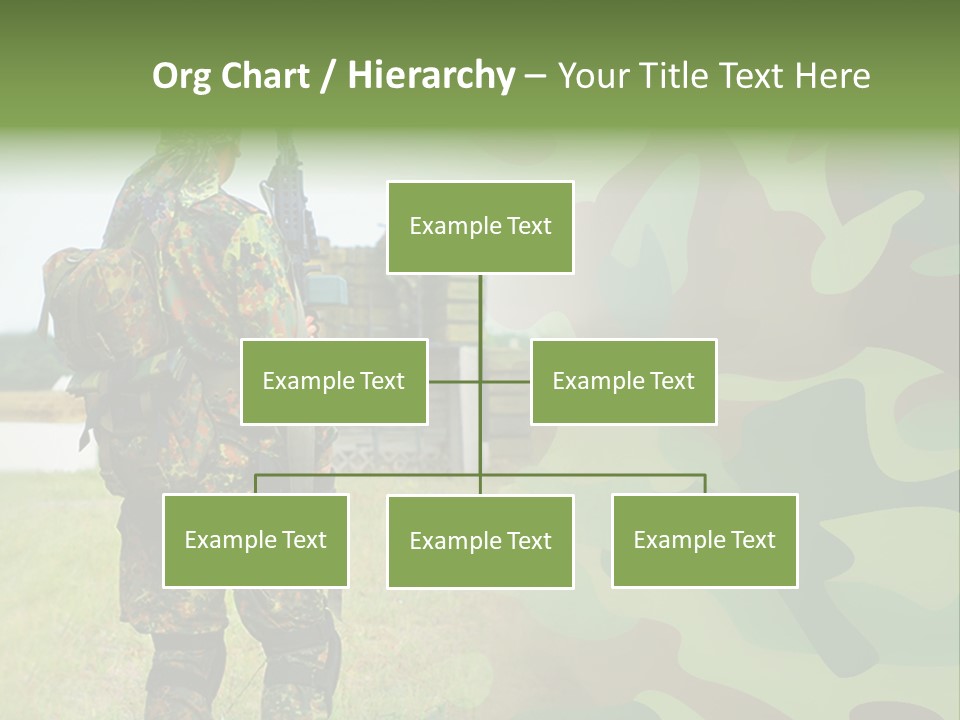 Org Chart / Hierarchy – Your Title Text Here

Example Text

Example Text

Example Text

Example Text

Example Text

Example Text